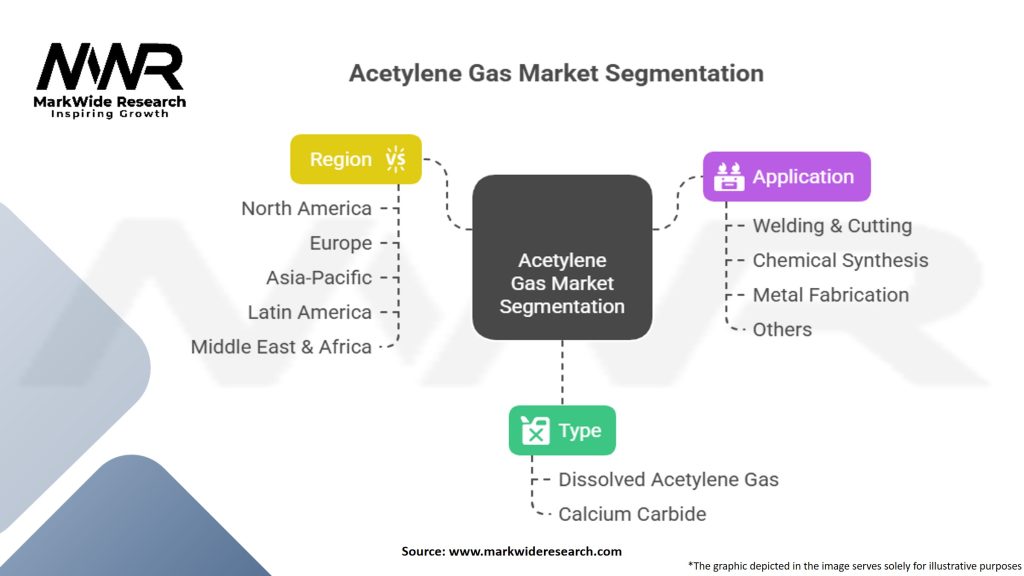 MWR
MarkWide Research
Inspiring Growth

Acetylene Gas Market Segmentation

Region

North America
Europe
Asia-Pacific
Latin America
Middle East & Africa

Acetylene Gas Market Segmentation

Application

Welding & Cutting
Chemical Synthesis
Metal Fabrication
Others

Type

Dissolved Acetylene Gas
Calcium Carbide

Source: www.markwideresearch.com

*The graphic depicted in the image serves solely for illustrative purposes